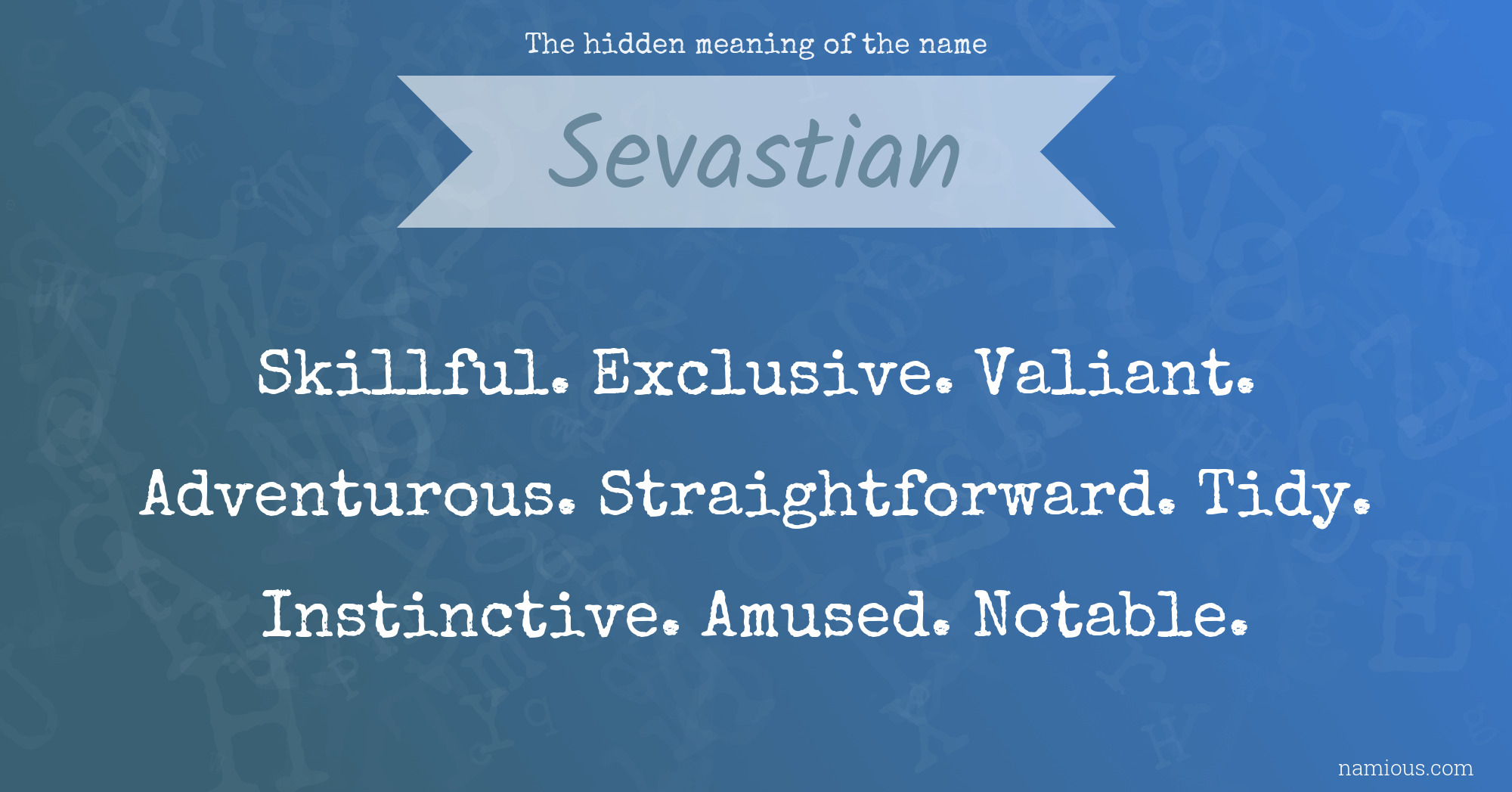 The hidden meaning of the name

Sevastian

Skillful. Exclusive. Valiant. Adventurous. Straightforward. Tidy. Instinctive. Amused. Notable.

namious.com